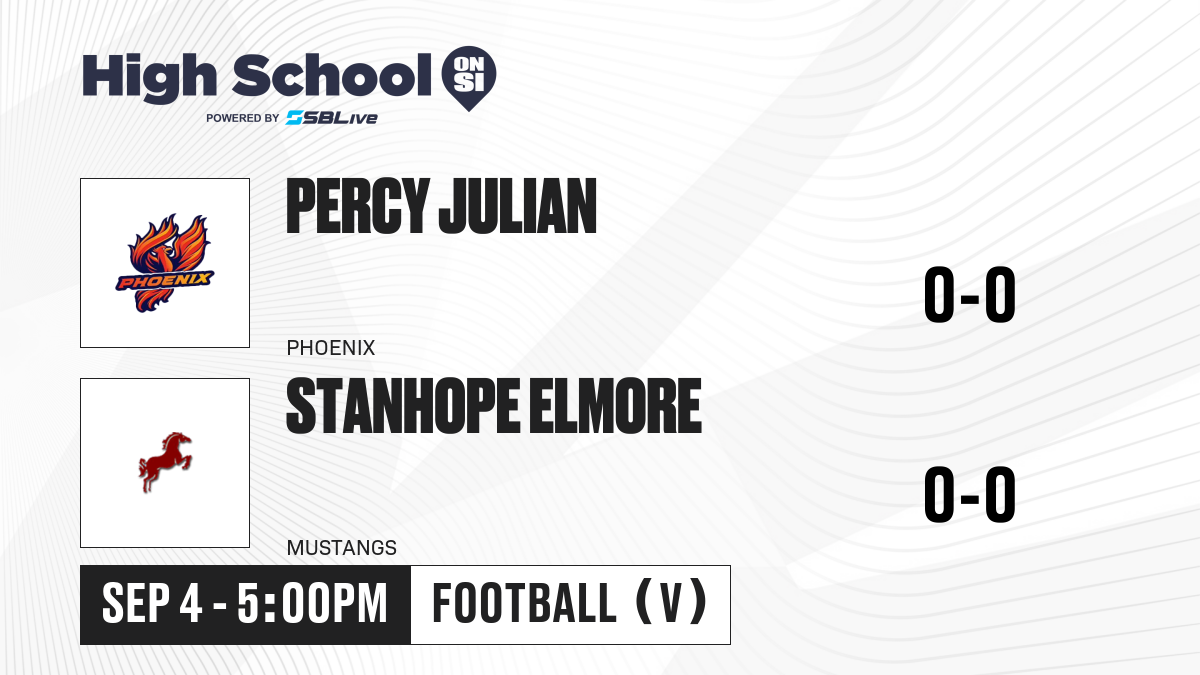 High School ON SI
POWERED BY SBLive

PHOENIX

PERCY JULIAN

PHOENIX

0-0

STANHOPE ELMORE

MUSTANGS

0-0

SEP 4 - 5:00PM

FOOTBALL (V)